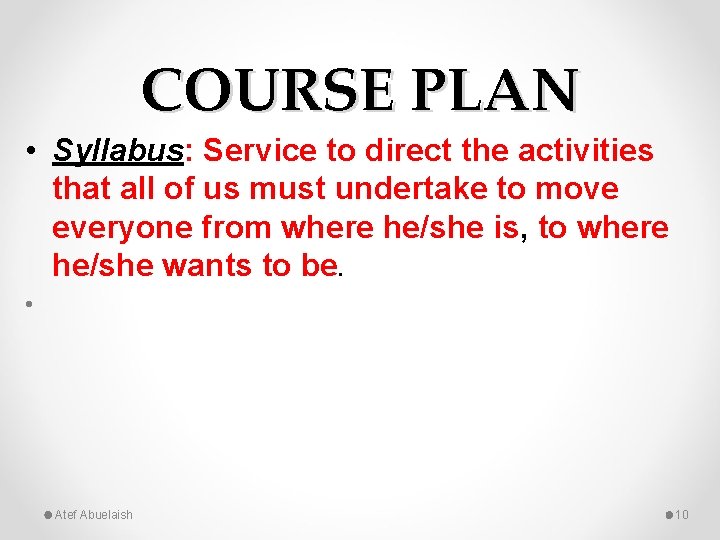 COURSE PLAN

• Syllabus: Service to direct the activities that all of us must undertake to move everyone from where he/she is, to where he/she wants to be.

•

Atef Abuelaish

10